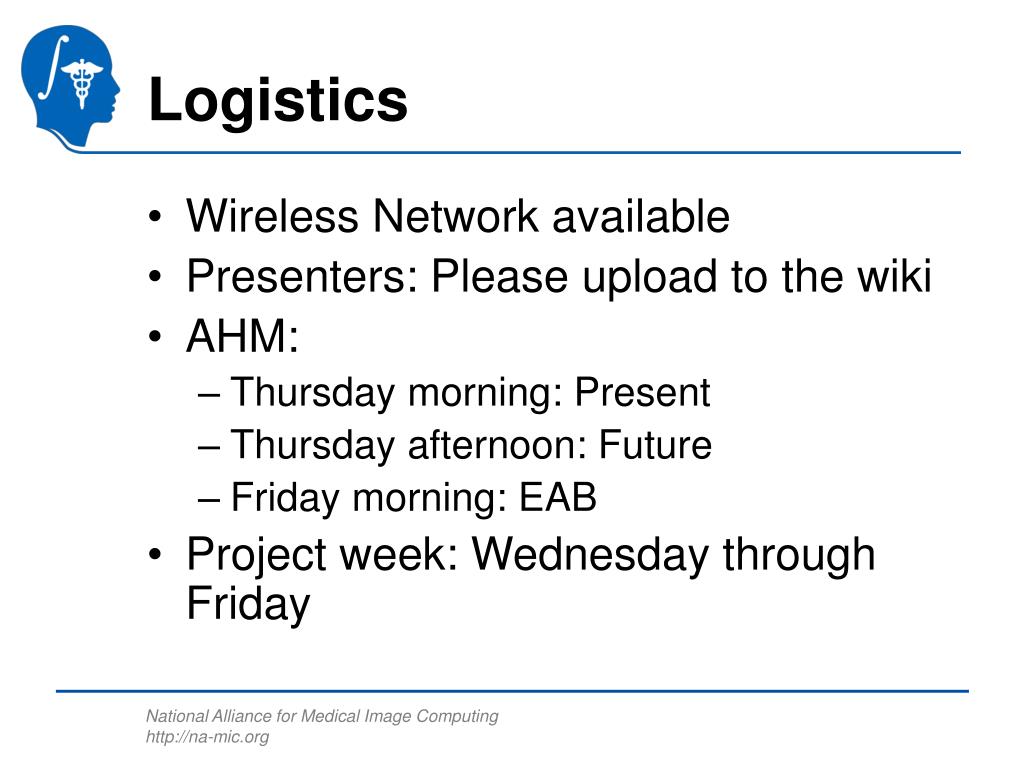 Logistics

• Wireless Network available
• Presenters: Please upload to the wiki
• AHM:
– Thursday morning: Present
– Thursday afternoon: Future
– Friday morning: EAB
• Project week: Wednesday through Friday

National Alliance for Medical Image Computing
http://na-mic.org